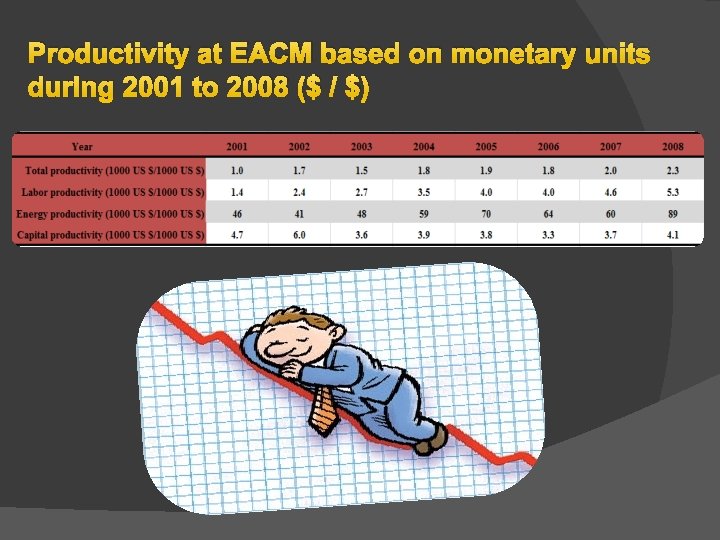 Productivity at EACM based on monetary units during 2001 to 2008 ($ / $)

| Year | 2001 | 2002 | 2003 | 2004 | 2005 | 2006 | 2007 | 2008 |
|---|---|---|---|---|---|---|---|---|
| Total productivity (1000 US $/1000 US $) | 1.0 | 1.7 | 1.5 | 1.8 | 1.9 | 1.8 | 2.0 | 2.3 |
| Labor productivity (1000 US $/1000 US $) | 1.4 | 2.4 | 2.7 | 3.5 | 4.0 | 4.0 | 4.6 | 5.3 |
| Energy productivity (1000 US $/1000 US $) | 46 | 41 | 48 | 59 | 70 | 64 | 60 | 89 |
| Capital productivity (1000 US $/1000 US $) | 4.7 | 6.0 | 3.6 | 3.9 | 3.8 | 3.3 | 3.7 | 4.1 |